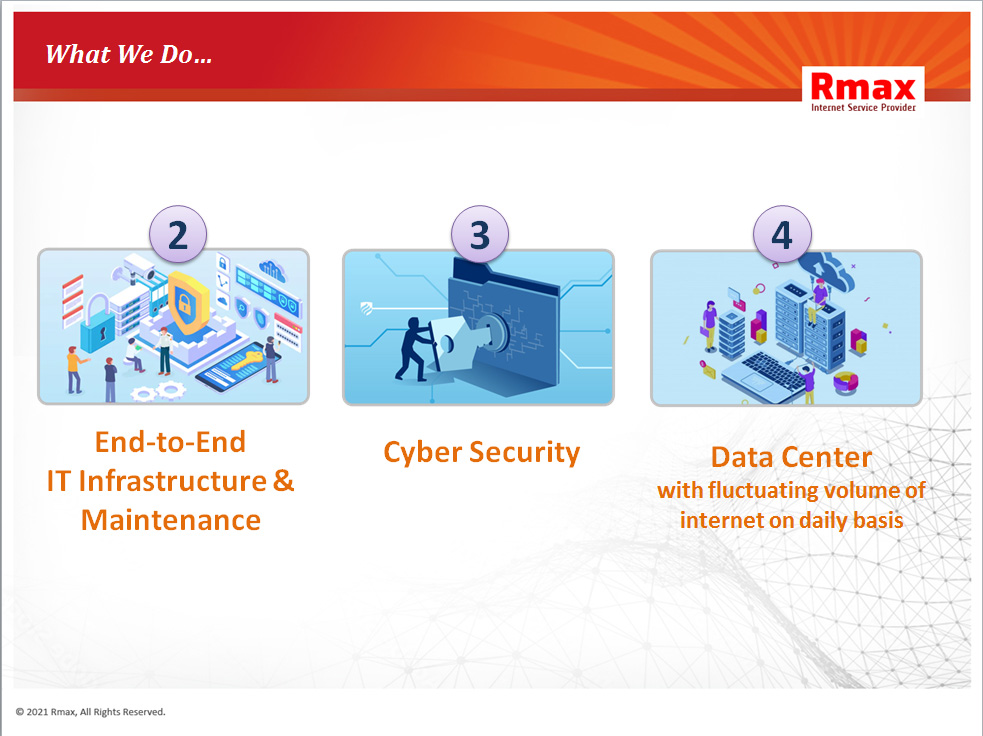 What We Do…

Rmax
Internet Service Provider

2

End-to-End
IT Infrastructure & Maintenance

3

Cyber Security

4

Data Center
with fluctuating volume of internet on daily basis

© 2021 Rmax, All Rights Reserved.